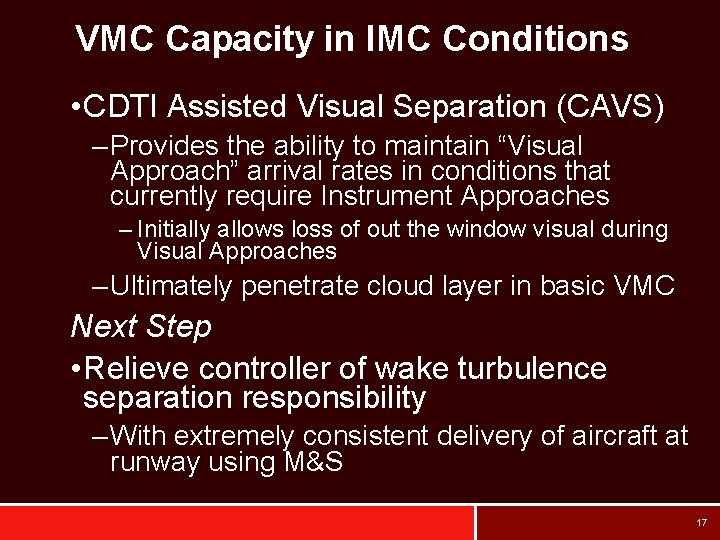 VMC Capacity in IMC Conditions

•CDTI Assisted Visual Separation (CAVS)

–Provides the ability to maintain “Visual Approach” arrival rates in conditions that currently require Instrument Approaches

– Initially allows loss of out the window visual during Visual Approaches

–Ultimately penetrate cloud layer in basic VMC

Next Step

•Relieve controller of wake turbulence separation responsibility

–With extremely consistent delivery of aircraft at runway using M&S

17